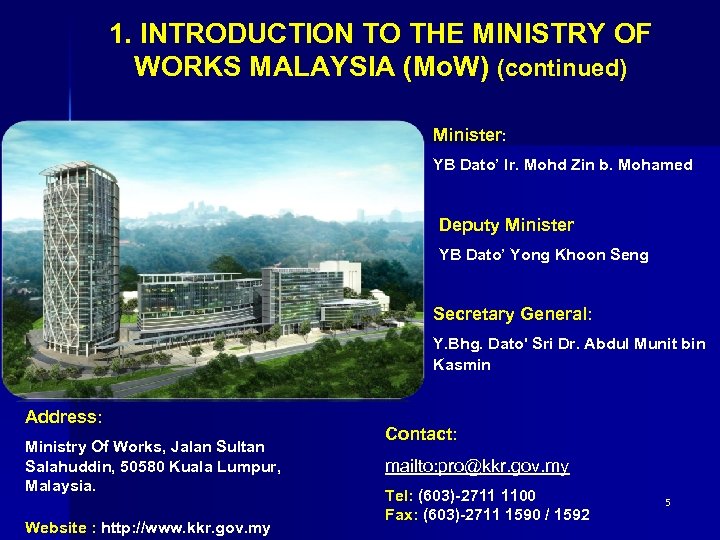 1. INTRODUCTION TO THE MINISTRY OF WORKS MALAYSIA (MoW) (continued)

Minister:

YB Dato' Ir. Mohd Zin b. Mohamed

Deputy Minister

YB Dato' Yong Khoon Seng

Secretary General:

Y.Bhg. Dato' Sri Dr. Abdul Munit bin Kasmin

Address:

Ministry Of Works, Jalan Sultan Salahuddin, 50580 Kuala Lumpur, Malaysia.

Website : http://www.kkr.gov.my

Contact:

mailto:pro@kkr.gov.my

Tel: (603)-2711 1100

Fax: (603)-2711 1590 / 1592

5